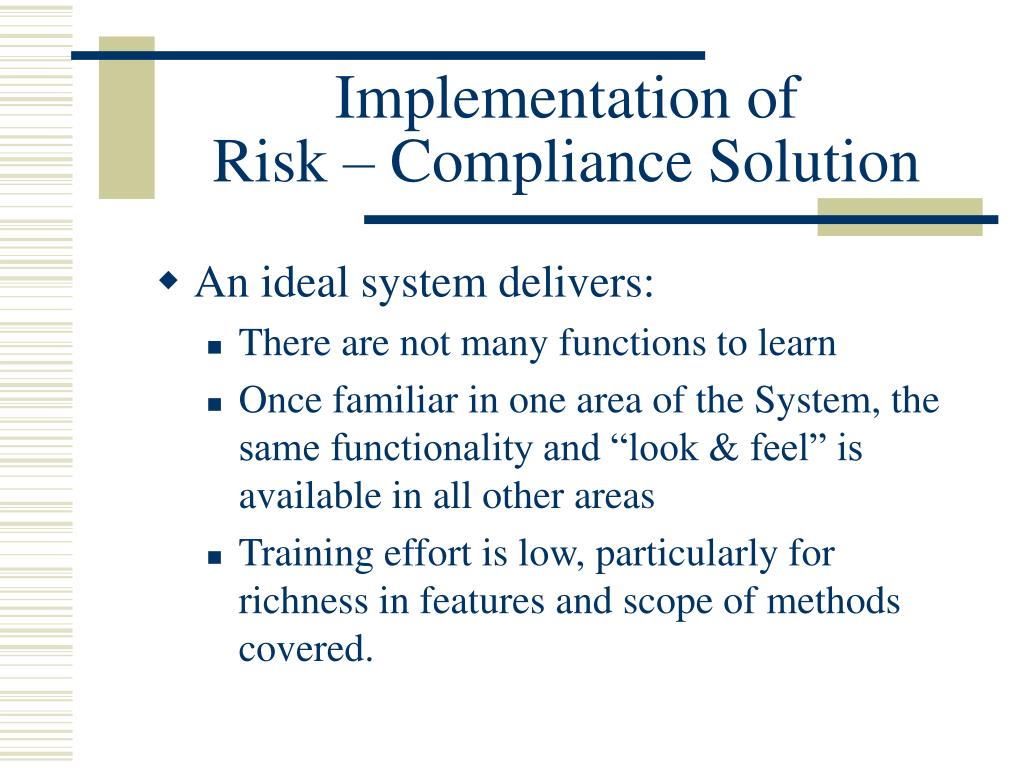 Implementation of
Risk – Compliance Solution

An ideal system delivers:

There are not many functions to learn

Once familiar in one area of the System, the same functionality and “look & feel” is available in all other areas

Training effort is low, particularly for richness in features and scope of methods covered.